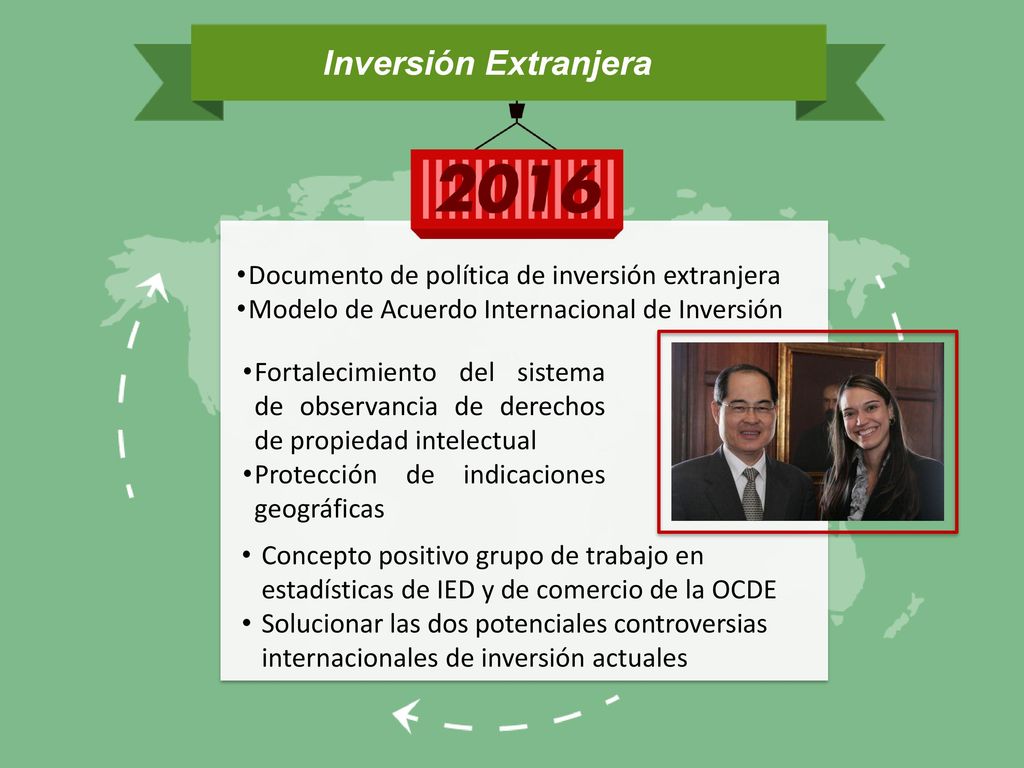 Inversión Extranjera

2016

•Documento de política de inversión extranjera
•Modelo de Acuerdo Internacional de Inversión

•Fortalecimiento del sistema de observancia de derechos de propiedad intelectual
•Protección de indicaciones geográficas

• Concepto positivo grupo de trabajo en estadísticas de IED y de comercio de la OCDE
• Solucionar las dos potenciales controversias internacionales de inversión actuales